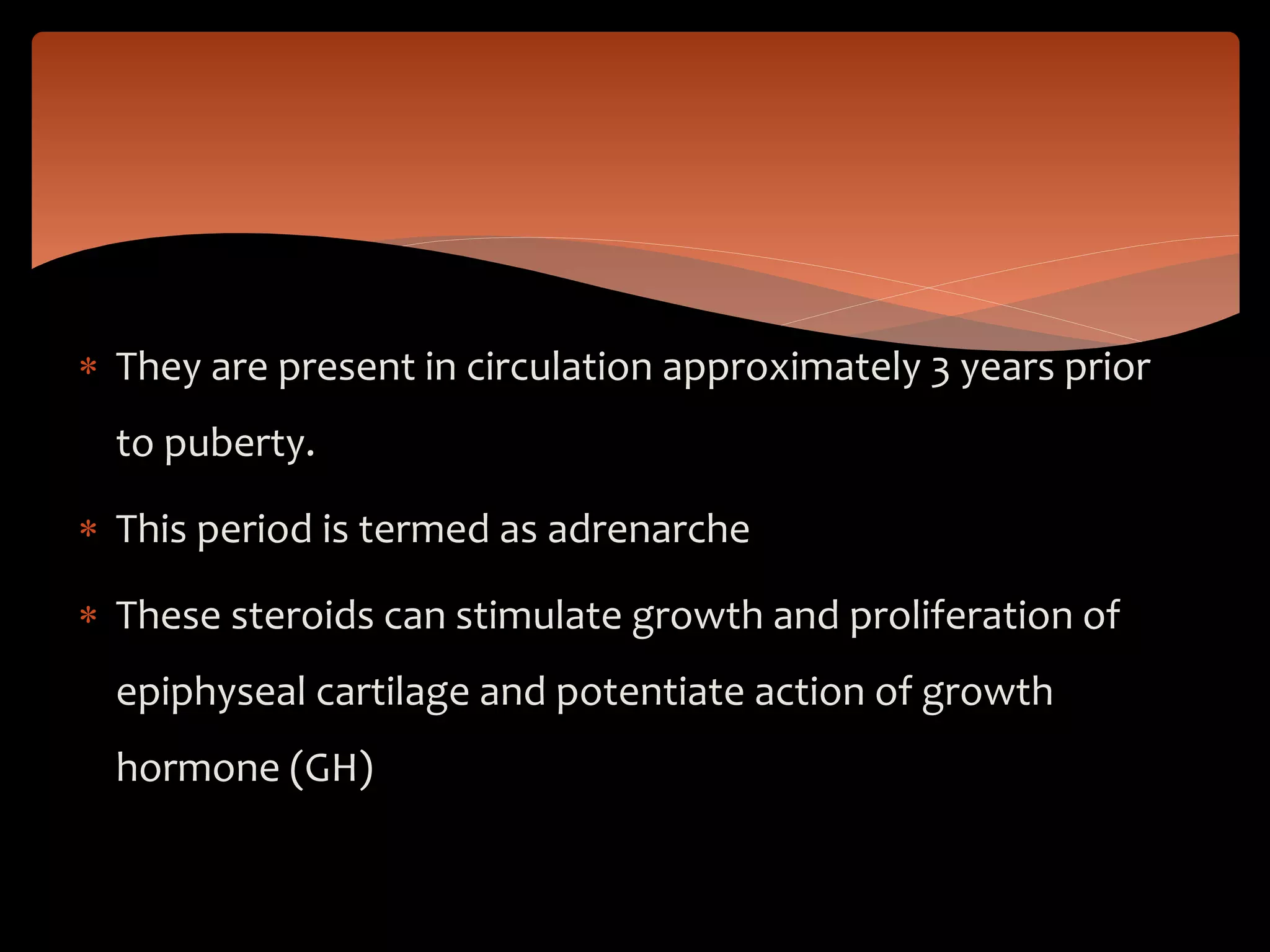 * They are present in circulation approximately 3 years prior to puberty.

* This period is termed as adrenarche

* These steroids can stimulate growth and proliferation of epiphyseal cartilage and potentiate action of growth hormone (GH)